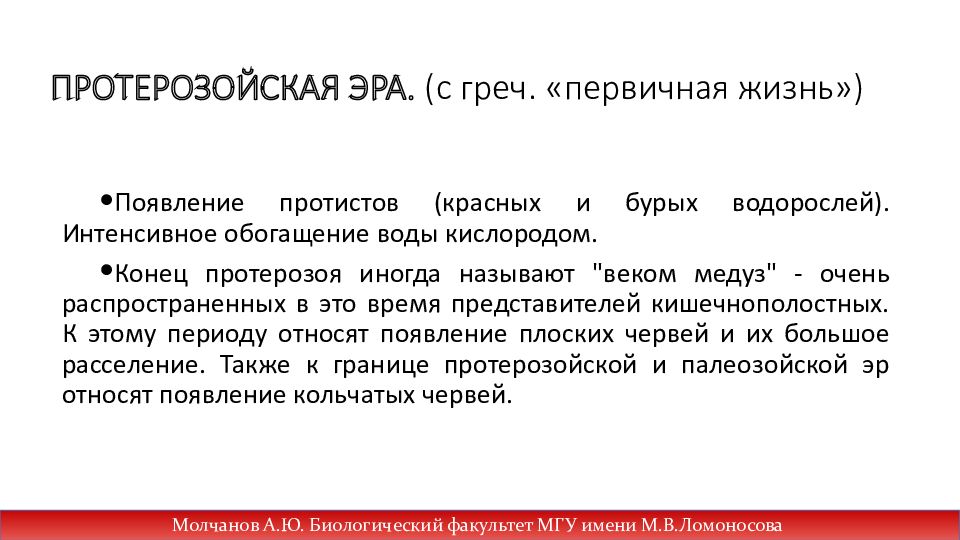 ПРОТЕРОЗОЙСКАЯ ЭРА. (с греч. «первичная жизнь»)

•Появление протистов (красных и бурых водорослей). Интенсивное обогащение воды кислородом.

•Конец протерозоя иногда называют "веком медуз" - очень распространенных в это время представителей кишечнополостных. К этому периоду относят появление плоских червей и их большое расселение. Также к границе протерозойской и палеозойской эр относят появление кольчатых червей.

Молчанов А.Ю. Биологический факультет МГУ имени М.В.Ломоносова